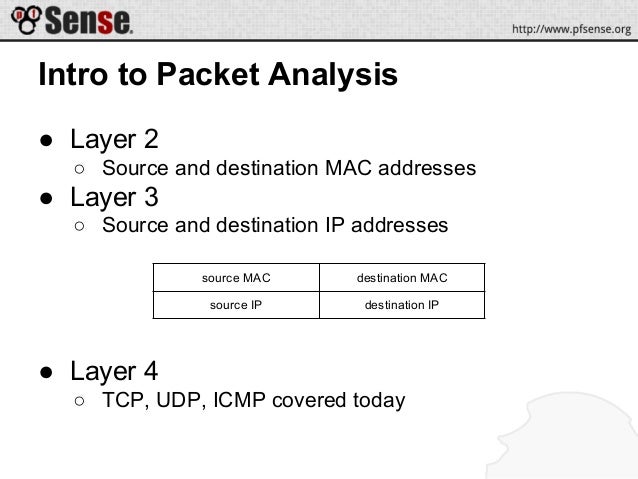 pfSense.

http://www.pfsense.org

Intro to Packet Analysis

● Layer 2
  ○ Source and destination MAC addresses
● Layer 3
  ○ Source and destination IP addresses

| source MAC | destination MAC |
|---|---|
| source IP | destination IP |

● Layer 4
  ○ TCP, UDP, ICMP covered today